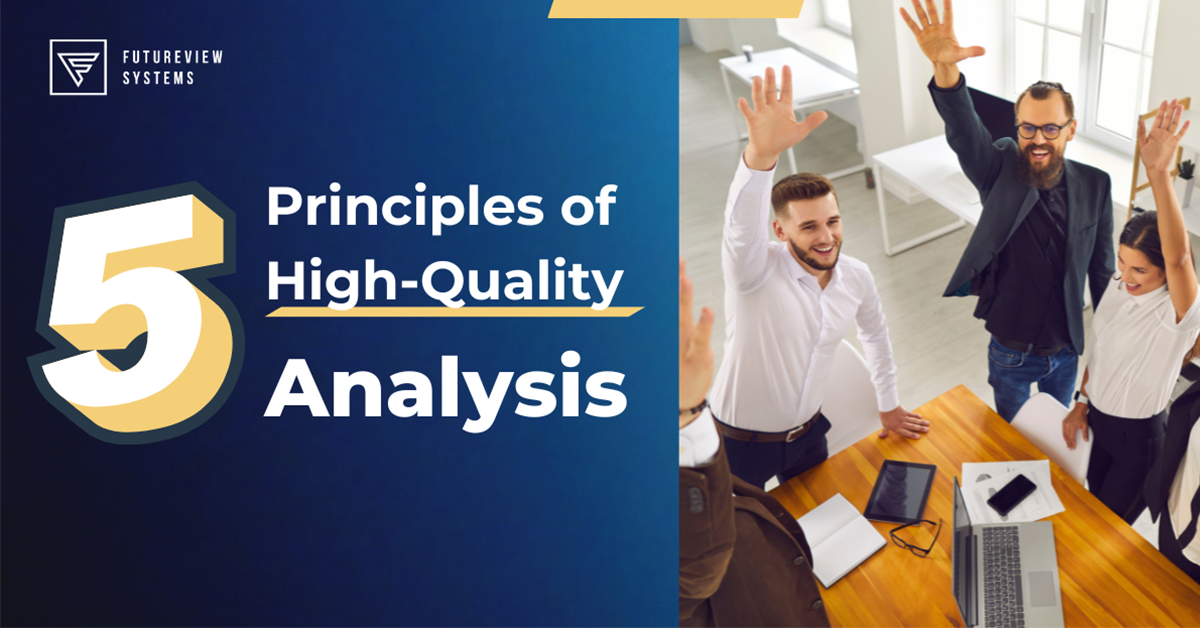 FUTUREVIEW SYSTEMS

5 Principles of High-Quality Analysis